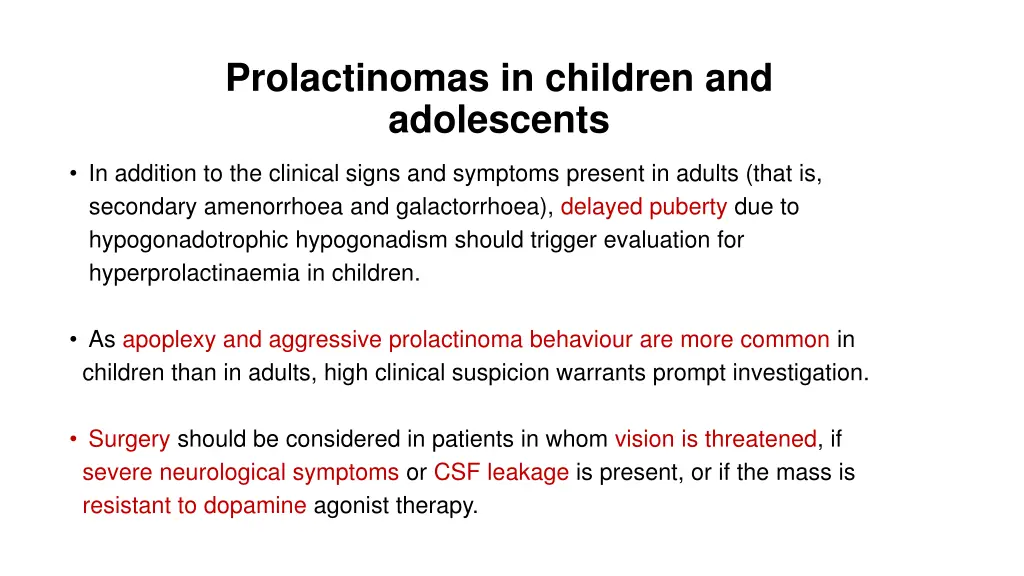 Prolactinomas in children and adolescents

• In addition to the clinical signs and symptoms present in adults (that is, secondary amenorrhoea and galactorrhoea), delayed puberty due to hypogonadotrophic hypogonadism should trigger evaluation for hyperprolactinaemia in children.

• As apoplexy and aggressive prolactinoma behaviour are more common in children than in adults, high clinical suspicion warrants prompt investigation.

• Surgery should be considered in patients in whom vision is threatened, if severe neurological symptoms or CSF leakage is present, or if the mass is resistant to dopamine agonist therapy.